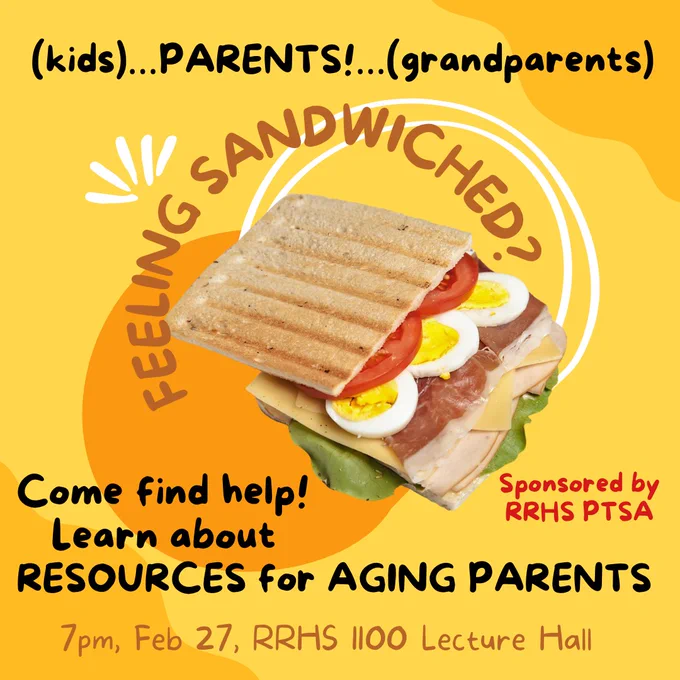 (kids)...PARENTS!...(grandparents)

FEELING SANDWICHED?

Come find help!
Learn about
RESOURCES for AGING PARENTS

Sponsored by
RRHS PTSA

7pm, Feb 27, RRHS 1100 Lecture Hall